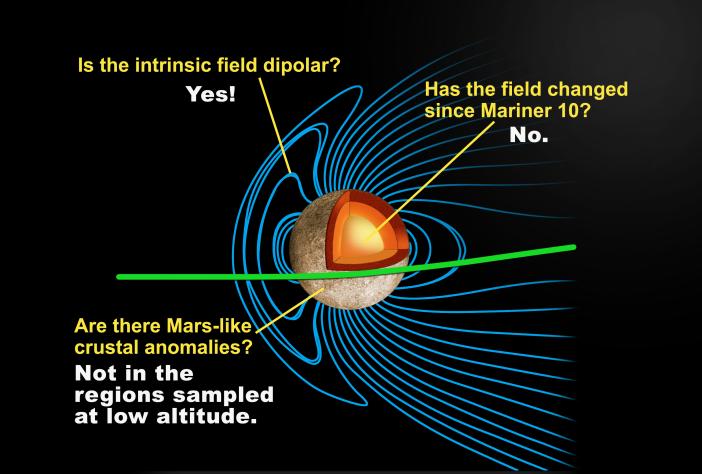 Is the intrinsic field dipolar?

Yes!

Has the field changed since Mariner 10?

No.

Are there Mars-like crustal anomalies?

Not in the regions sampled at low altitude.